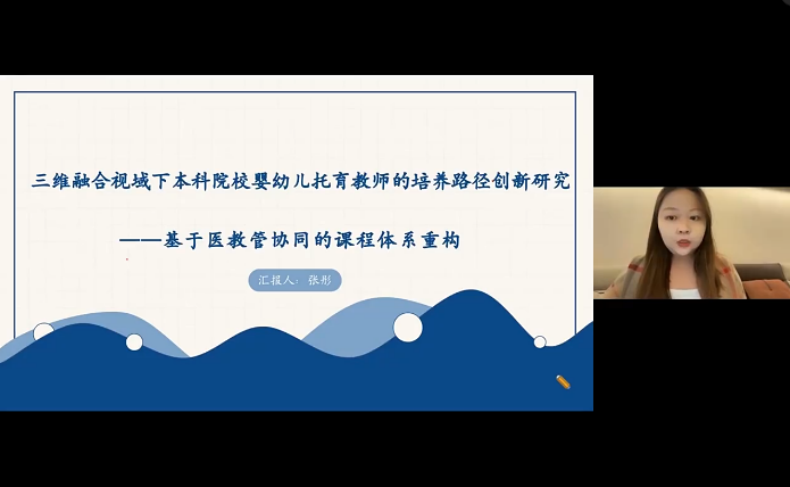 三维融合视域下本科院校婴幼儿托育教师的培养路径创新研究

——基于医教管协同的课程体系重构

汇报人：张彤